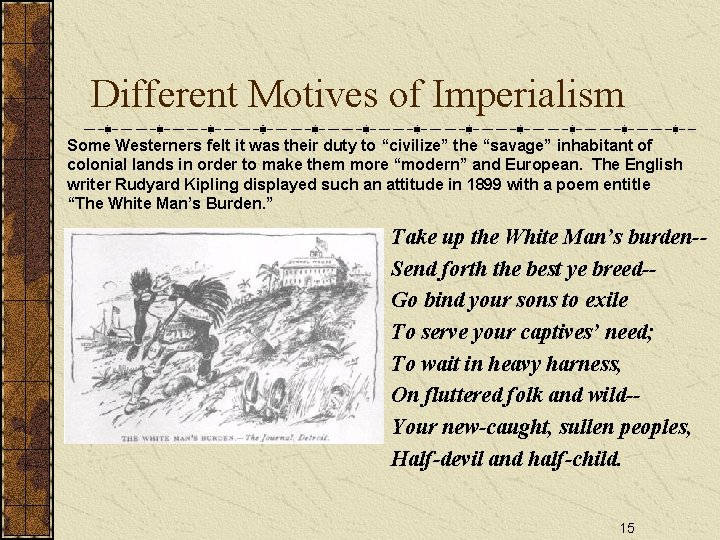 Different Motives of Imperialism

Some Westerners felt it was their duty to “civilize” the “savage” inhabitant of colonial lands in order to make them more “modern” and European. The English writer Rudyard Kipling displayed such an attitude in 1899 with a poem entitle “The White Man’s Burden.”

SCHOOL HOUSE

THE WHITE MAN'S BURDEN.—The Journal, Detroit.

Take up the White Man’s burden--
Send forth the best ye breed--
Go bind your sons to exile
To serve your captives’ need;
To wait in heavy harness,
On fluttered folk and wild--
Your new-caught, sullen peoples,
Half-devil and half-child.

15